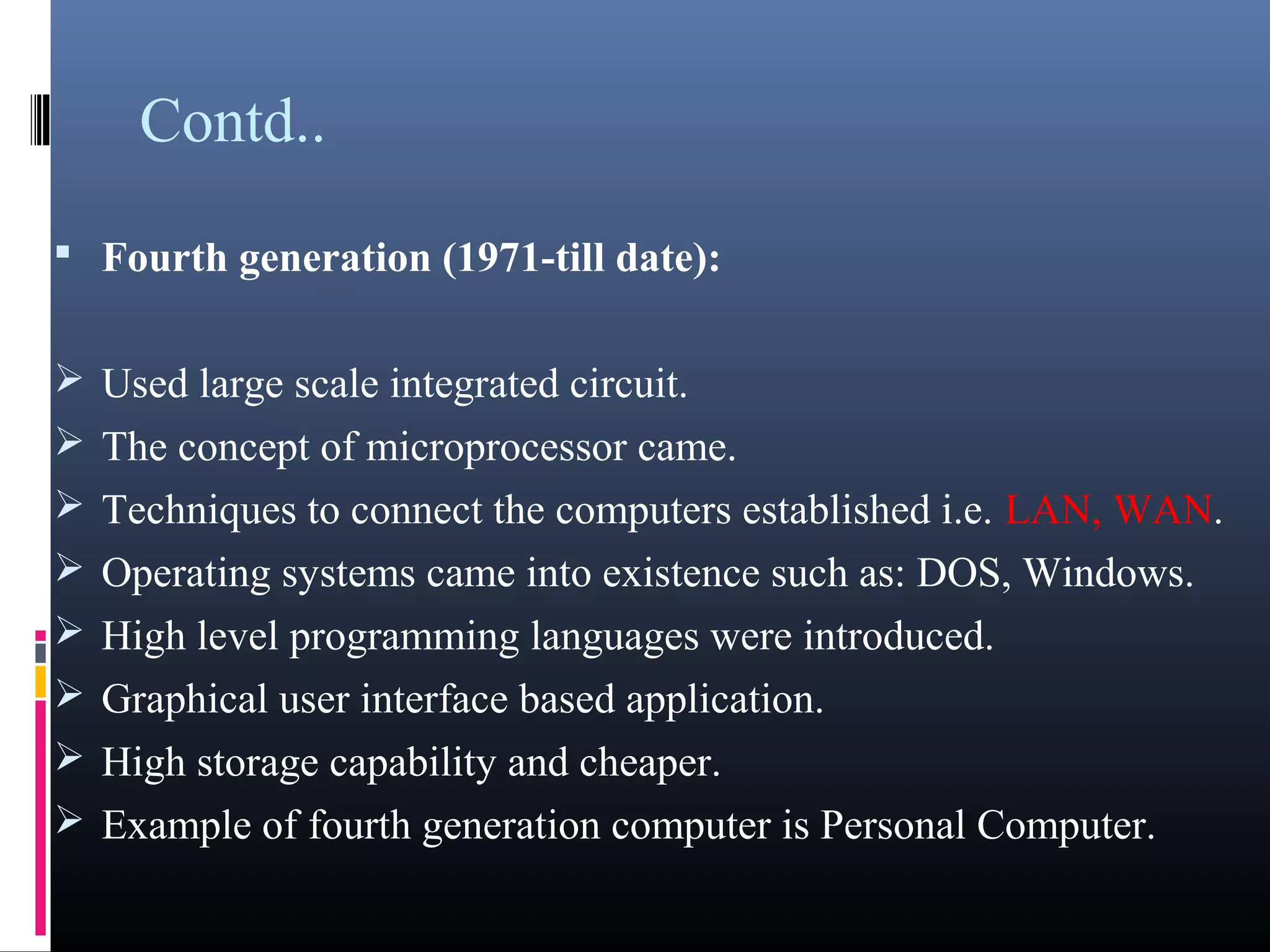 Contd..

▪ **Fourth generation (1971-till date):**

➢ Used large scale integrated circuit.
➢ The concept of microprocessor came.
➢ Techniques to connect the computers established i.e. LAN, WAN.
➢ Operating systems came into existence such as: DOS, Windows.
➢ High level programming languages were introduced.
➢ Graphical user interface based application.
➢ High storage capability and cheaper.
➢ Example of fourth generation computer is Personal Computer.